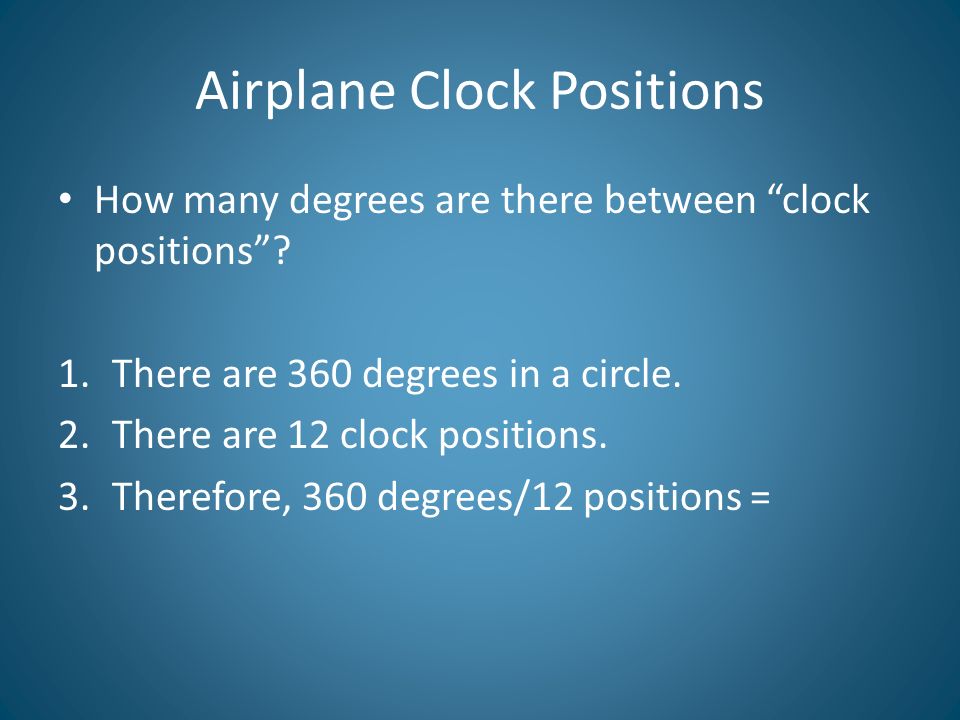 Airplane Clock Positions

• How many degrees are there between “clock positions”?

1. There are 360 degrees in a circle.
2. There are 12 clock positions.
3. Therefore, 360 degrees/12 positions =